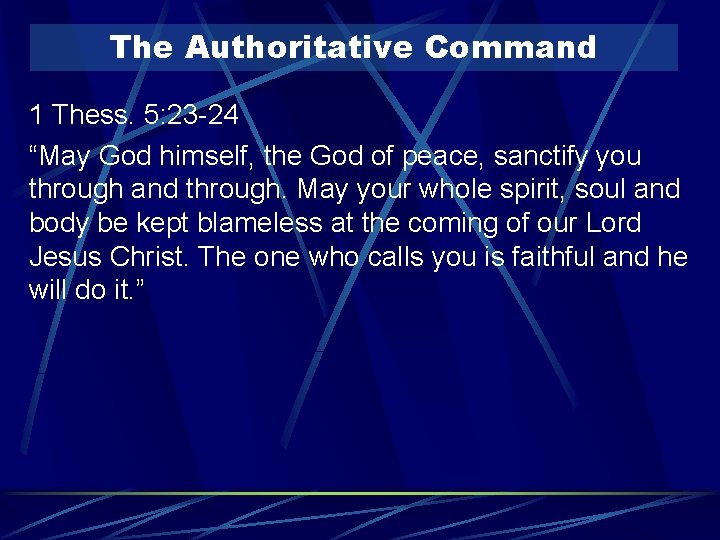 The Authoritative Command

1 Thess. 5:23-24

“May God himself, the God of peace, sanctify you through and through. May your whole spirit, soul and body be kept blameless at the coming of our Lord Jesus Christ. The one who calls you is faithful and he will do it.”